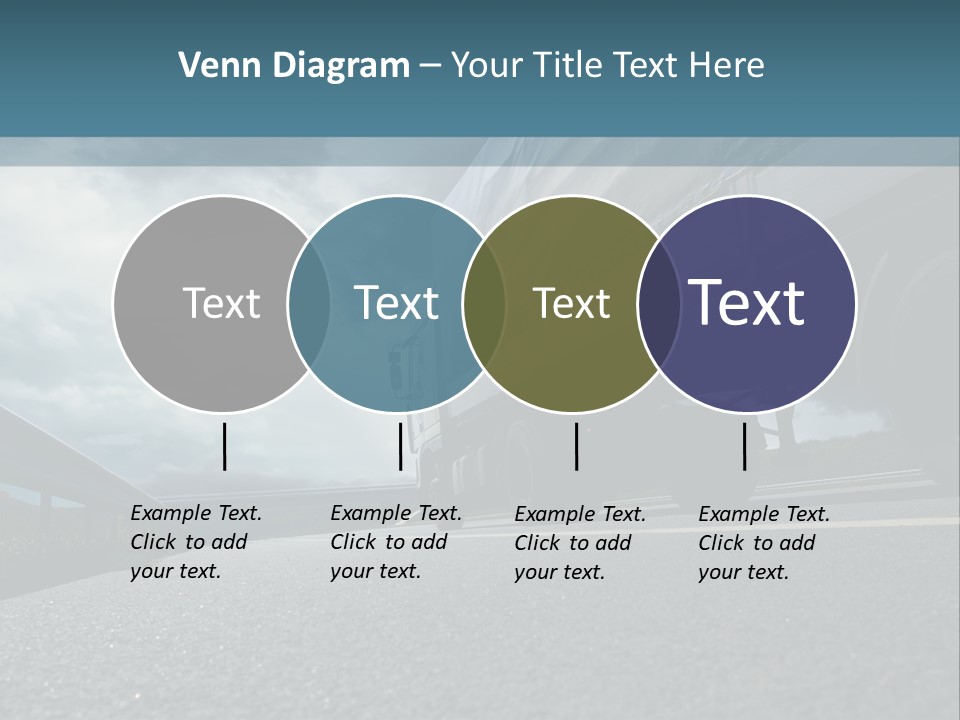 Venn Diagram – Your Title Text Here

Text

Text

Text

Text

Example Text. Click to add your text.

Example Text. Click to add your text.

Example Text. Click to add your text.

Example Text. Click to add your text.